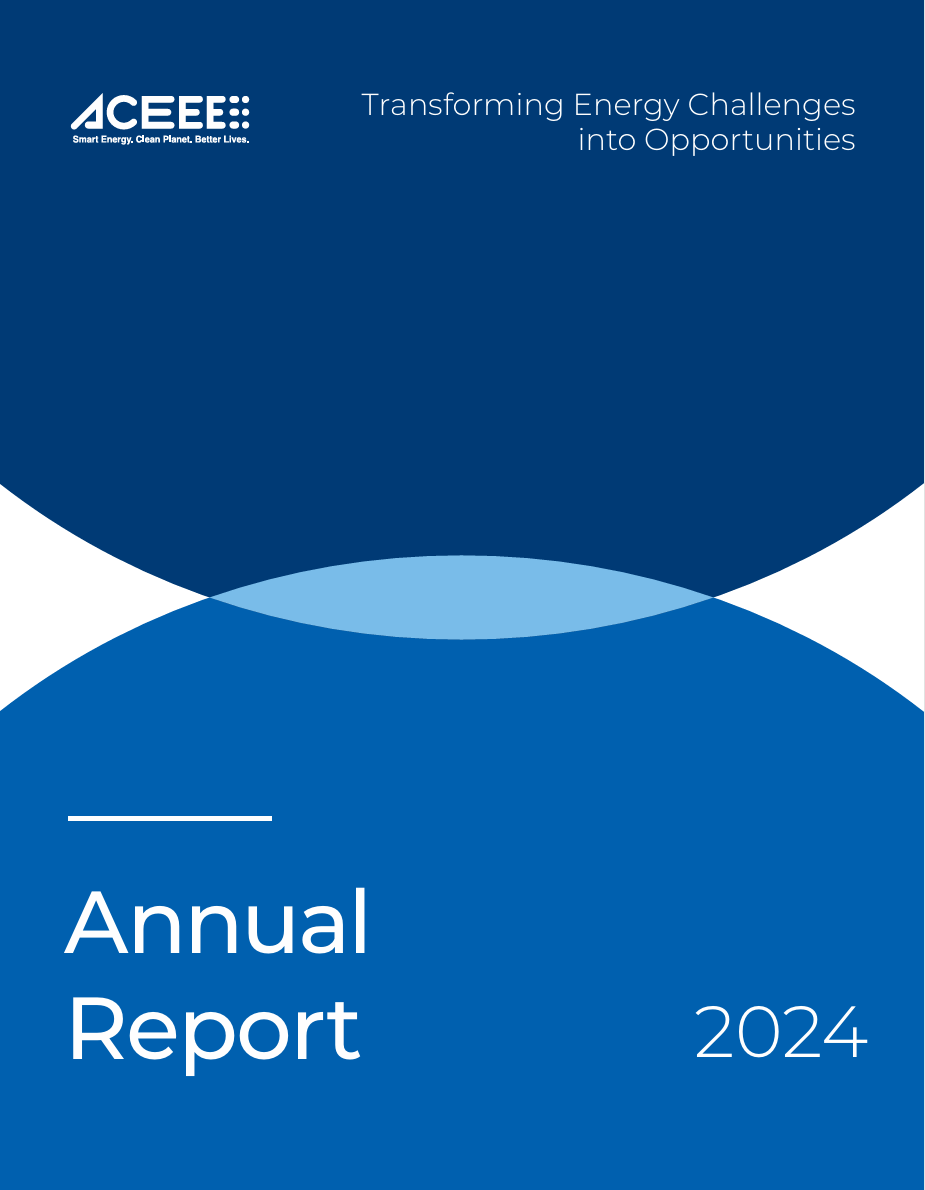 ACEEE

Smart Energy. Clean Planet. Better Lives.

Transforming Energy Challenges into Opportunities

Annual Report

2024